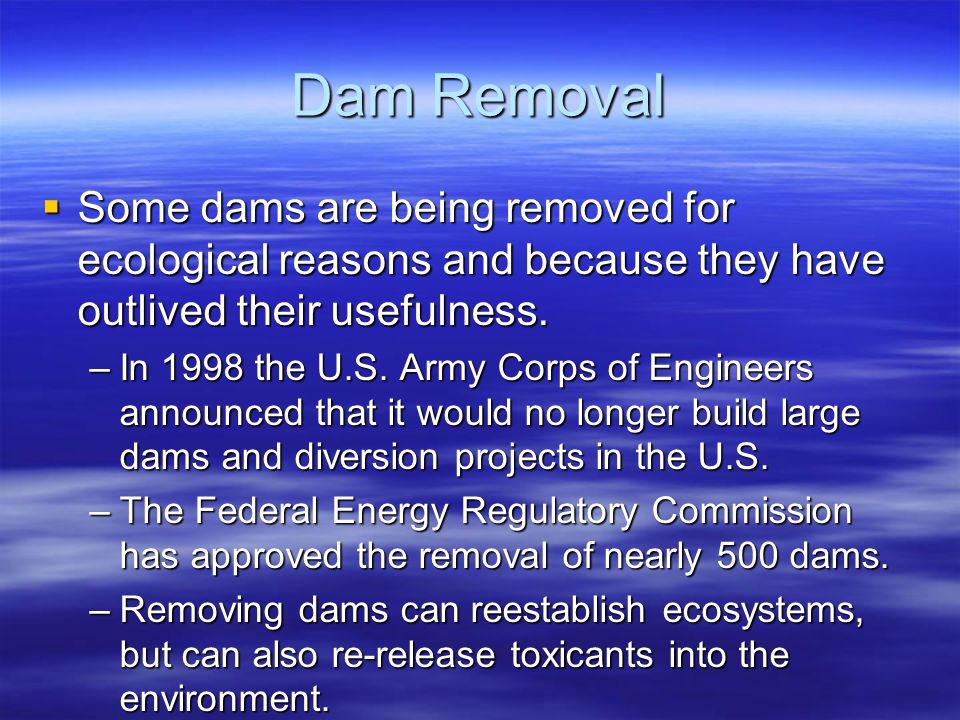 Dam Removal

▪ Some dams are being removed for ecological reasons and because they have outlived their usefulness.

– In 1998 the U.S. Army Corps of Engineers announced that it would no longer build large dams and diversion projects in the U.S.

– The Federal Energy Regulatory Commission has approved the removal of nearly 500 dams.

– Removing dams can reestablish ecosystems, but can also re-release toxicants into the environment.